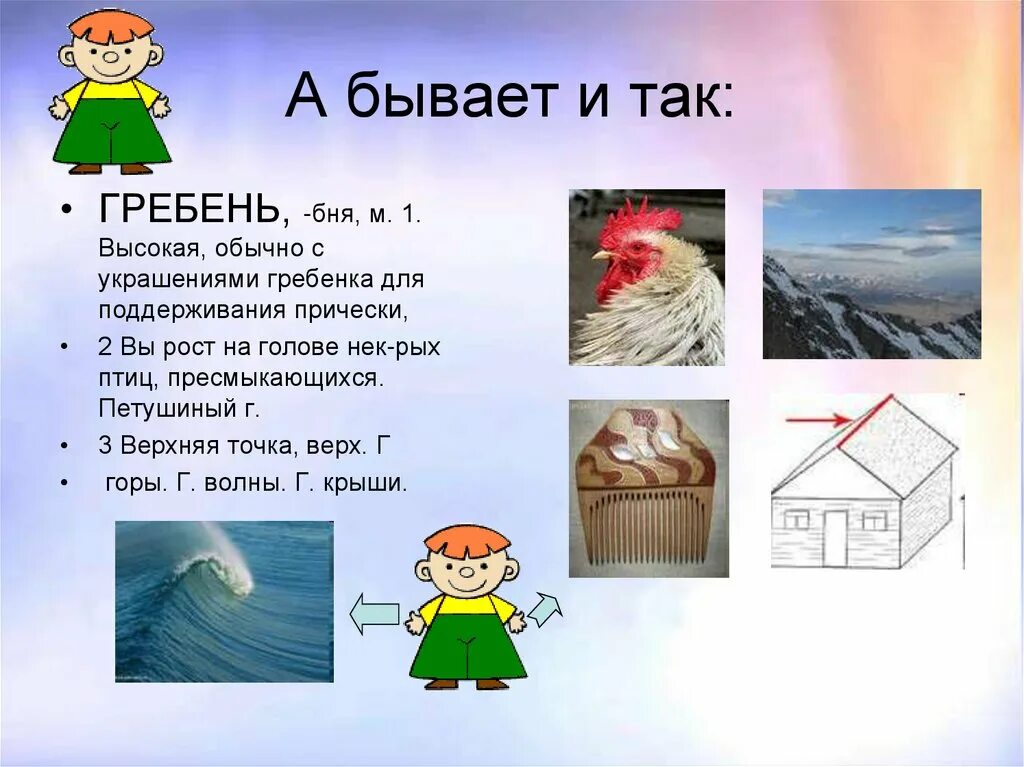 А бывает и так:

• ГРЕБЕНЬ, -бня, м. 1. Высокая, обычно с украшениями гребенка для поддерживания прически,

• 2 Вы рост на голове нек-рых птиц, пресмыкающихся. Петушиный г.

• 3 Верхняя точка, верх. Г

• горы. Г. волны. Г. крыши.